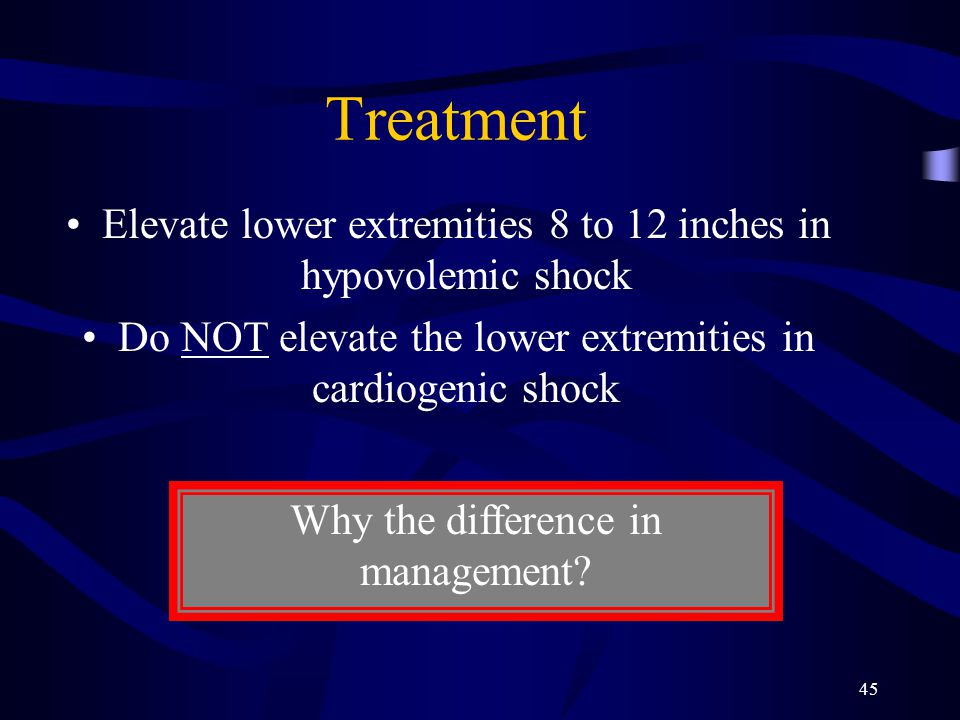 Treatment

• Elevate lower extremities 8 to 12 inches in hypovolemic shock

• Do NOT elevate the lower extremities in cardiogenic shock

Why the difference in management?

45